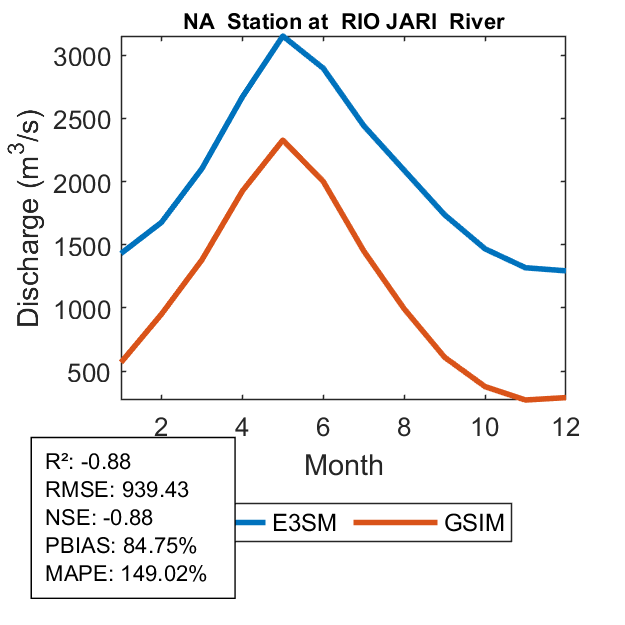 NA Station at RIO JARI River

3000
2500
2000
1500
1000
500

Discharge ($m^3/s$)

2
4
6
8
10
12

Month

R²: -0.88
RMSE: 939.43
NSE: -0.88
PBIAS: 84.75%
MAPE: 149.02%

E3SM
GSIM